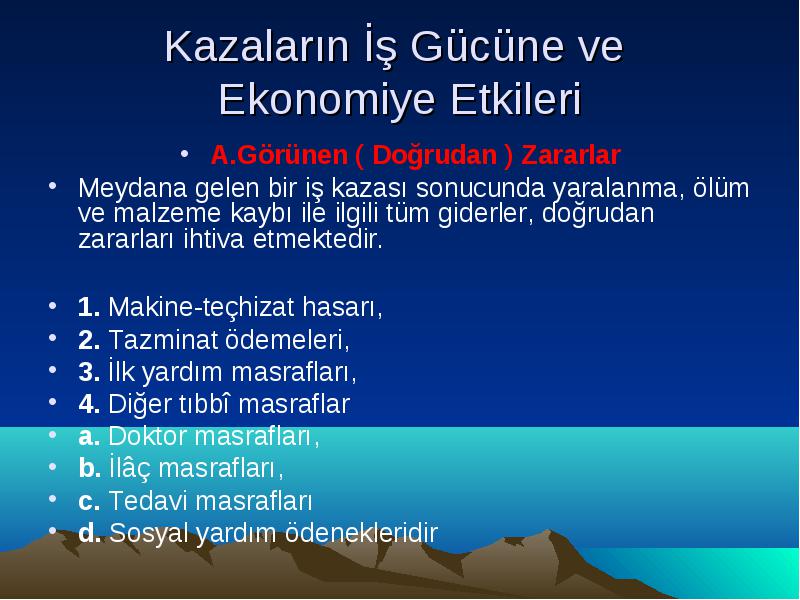 Kazaların İş Gücüne ve Ekonomiye Etkileri

• A.Görünen ( Doğrudan ) Zararlar

• Meydana gelen bir iş kazası sonucunda yaralanma, ölüm ve malzeme kaybı ile ilgili tüm giderler, doğrudan zararları ihtiva etmektedir.

• 1. Makine-teçhizat hasarı,
• 2. Tazminat ödemeleri,
• 3. İlk yardım masrafları,
• 4. Diğer tıbbî masraflar
• a. Doktor masrafları,
• b. İlâç masrafları,
• c. Tedavi masrafları
• d. Sosyal yardım ödenekleridir